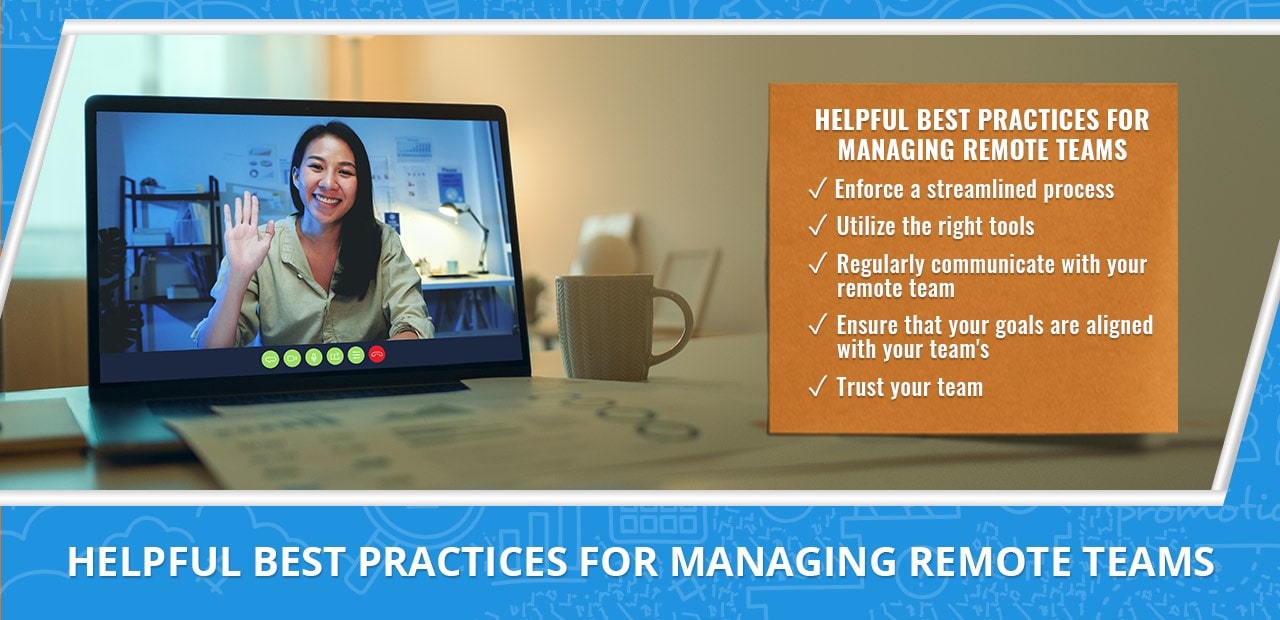 HELPFUL BEST PRACTICES FOR MANAGING REMOTE TEAMS

✓ Enforce a streamlined process

✓ Utilize the right tools

✓ Regularly communicate with your remote team

✓ Ensure that your goals are aligned with your team's

✓ Trust your team

HELPFUL BEST PRACTICES FOR MANAGING REMOTE TEAMS